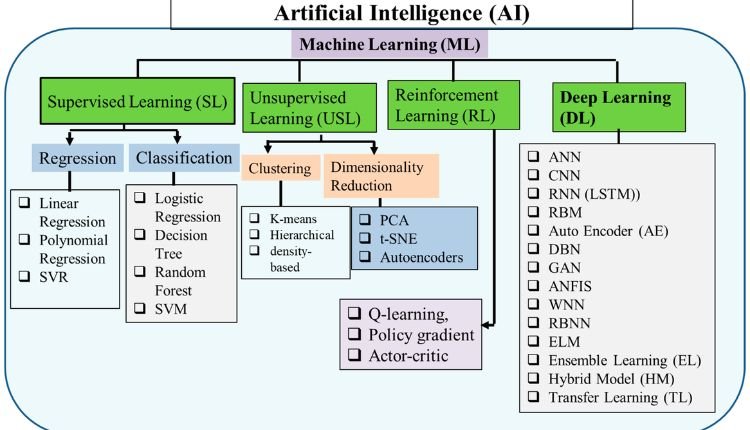 Artificial Intelligence (AI)

Machine Learning (ML)

Supervised Learning (SL)

Unsupervised Learning (USL)

Reinforcement Learning (RL)

Deep Learning (DL)

Regression

Classification

Clustering

Dimensionality Reduction

❑ Linear Regression
❑ Polynomial Regression
❑ SVR

❑ Logistic Regression
❑ Decision Tree
❑ Random Forest
❑ SVM

❑ K-means
❑ Hierarchical
❑ density-based

❑ PCA
❑ t-SNE
❑ Autoencoders

❑ Q-learning,
❑ Policy gradient
❑ Actor-critic

❑ ANN
❑ CNN
❑ RNN (LSTM))
❑ RBM
❑ Auto Encoder (AE)
❑ DBN
❑ GAN
❑ ANFIS
❑ WNN
❑ RBNN
❑ ELM
❑ Ensemble Learning (EL)
❑ Hybrid Model (HM)
❑ Transfer Learning (TL)